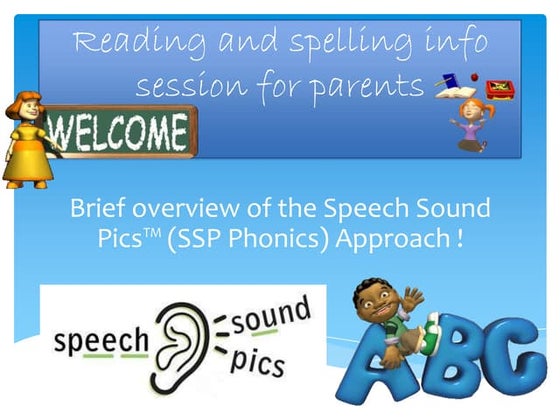 Reading and spelling info session for parents

WELCOME

Brief overview of the Speech Sound Pics™ (SSP Phonics) Approach !

speech sound pics

ABC